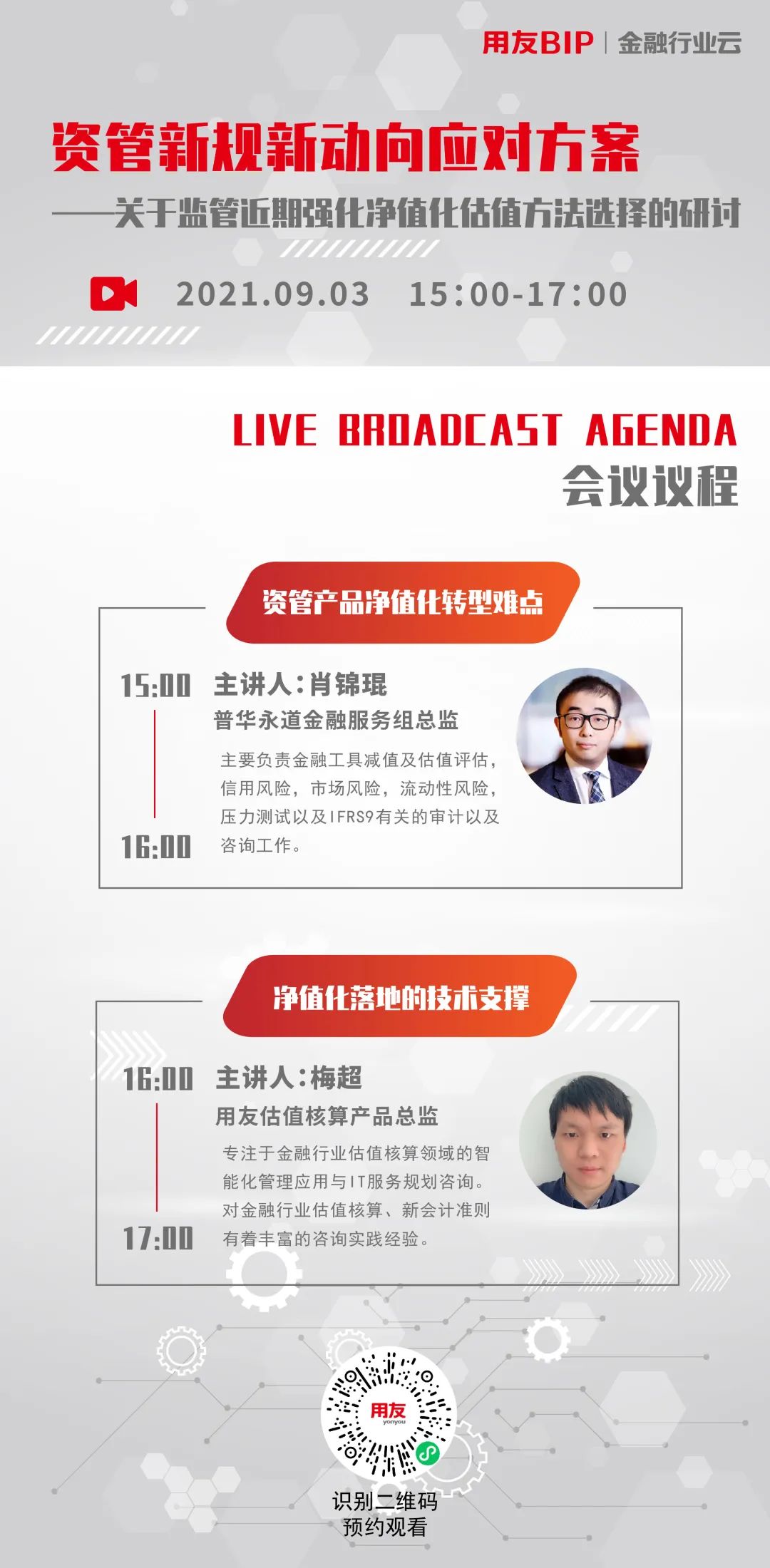 用友BIP | 金融行业云

资管新规新动向应对方案

——关于监管近期强化净值化估值方法选择的研讨

2021.09.03 15:00-17:00

LIVE BROADCAST AGENDA
会议议程

资管产品净值化转型难点

15:00
16:00

主讲人：肖锦琨
普华永道金融服务组总监

主要负责金融工具减值及估值评估，信用风险，市场风险，流动性风险，压力测试以及IFRS9有关的审计以及咨询工作。

净值化落地的技术支撑

16:00
17:00

主讲人：梅超
用友估值核算产品总监

专注于金融行业估值核算领域的智能化管理应用与IT服务规划咨询。对金融行业估值核算、新会计准则有着丰富的咨询实践经验。

用友
yonyou

识别二维码
预约观看